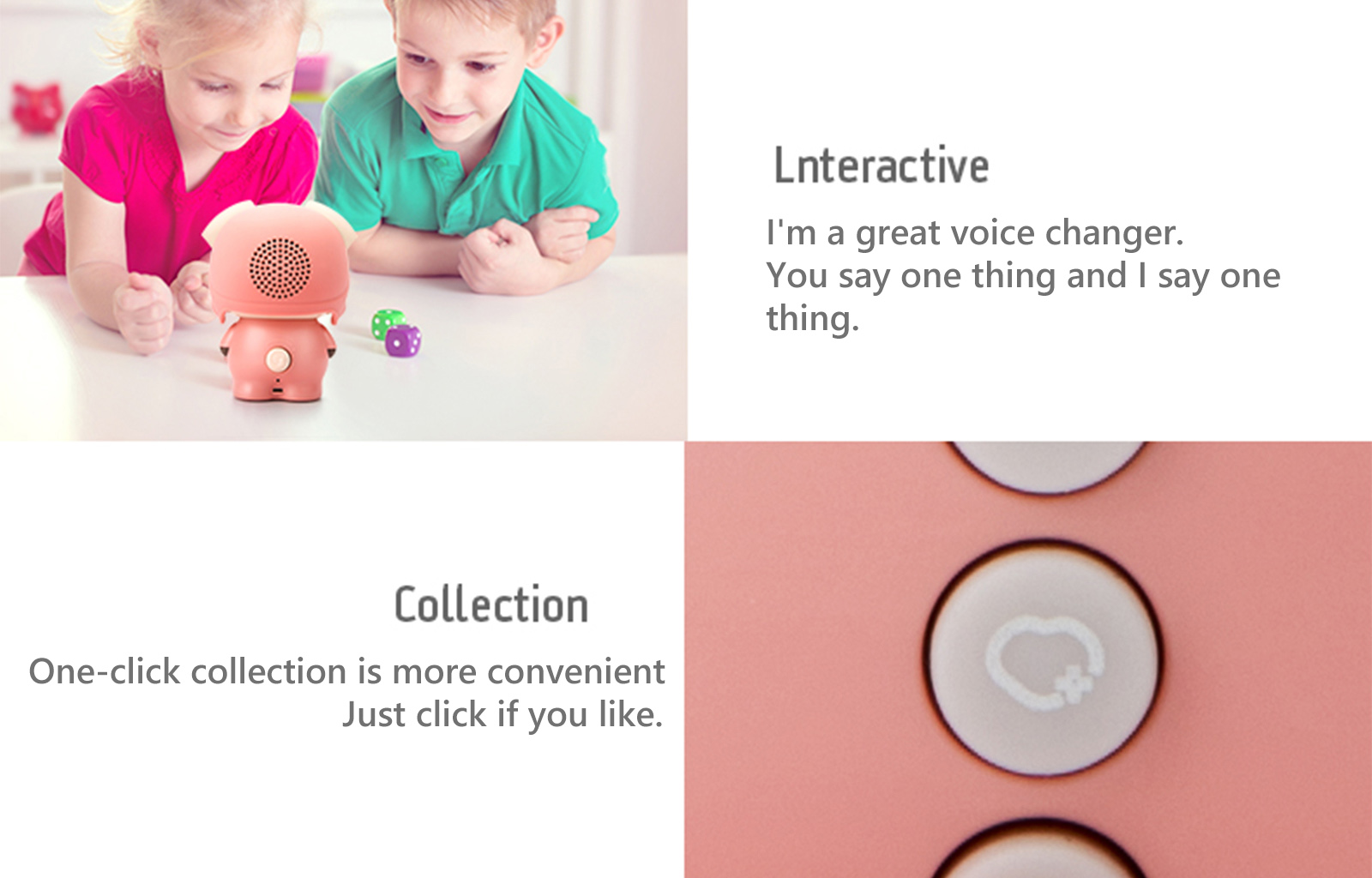 Lnteractive

I'm a great voice changer.
You say one thing and I say one thing.

Collection

One-click collection is more convenient
Just click if you like.